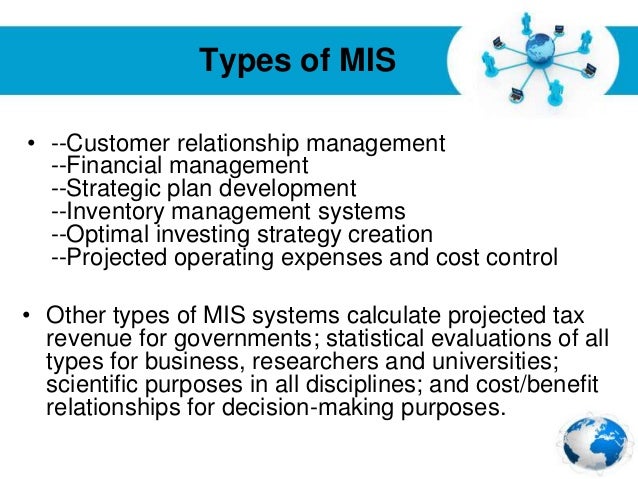 Types of MIS

• --Customer relationship management
--Financial management
--Strategic plan development
--Inventory management systems
--Optimal investing strategy creation
--Projected operating expenses and cost control

• Other types of MIS systems calculate projected tax revenue for governments; statistical evaluations of all types for business, researchers and universities; scientific purposes in all disciplines; and cost/benefit relationships for decision-making purposes.